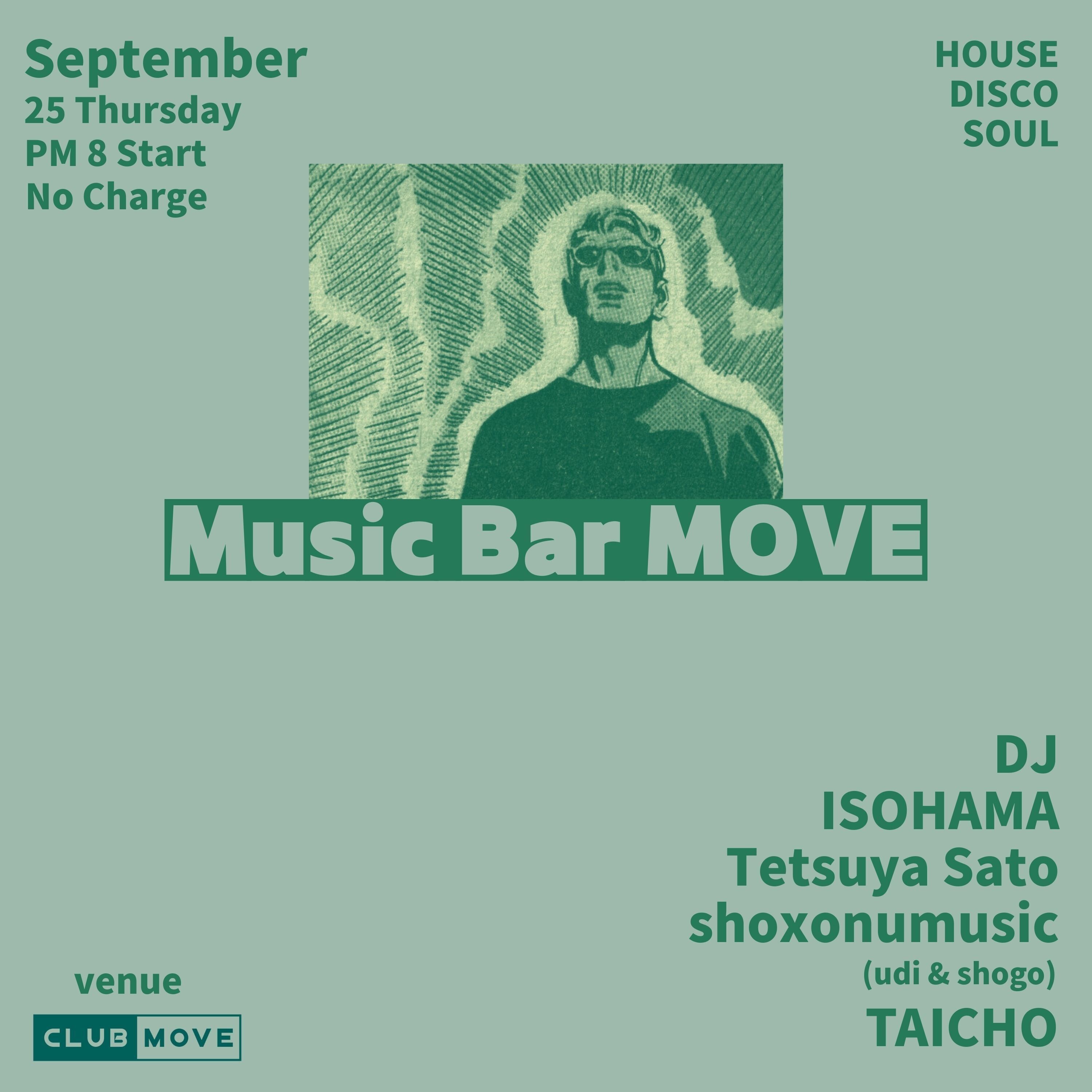 September
25 Thursday
PM 8 Start
No Charge

HOUSE
DISCO
SOUL

Music Bar MOVE

DJ
ISOHAMA
Tetsuya Sato
shoxonumusic
(udi & shogo)
TAICHO

venue
CLUB MOVE